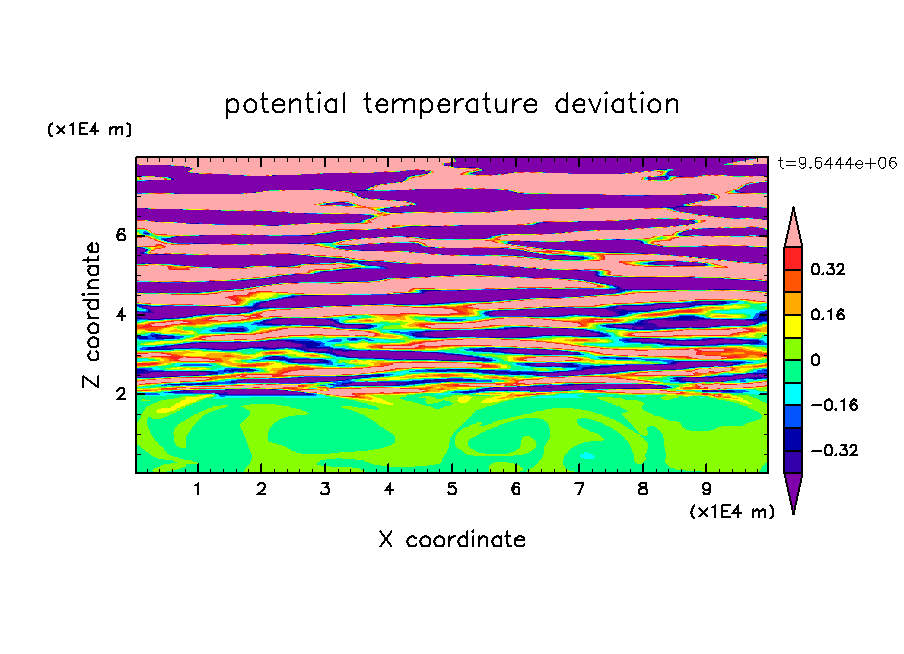 potential temperature deviation

(x1E4 m)

t=9.6444e+06

Z coordinate

6
4
2

0.32
0.16
0
−0.16
−0.32

1 2 3 4 5 6 7 8 9

(x1E4 m)

X coordinate